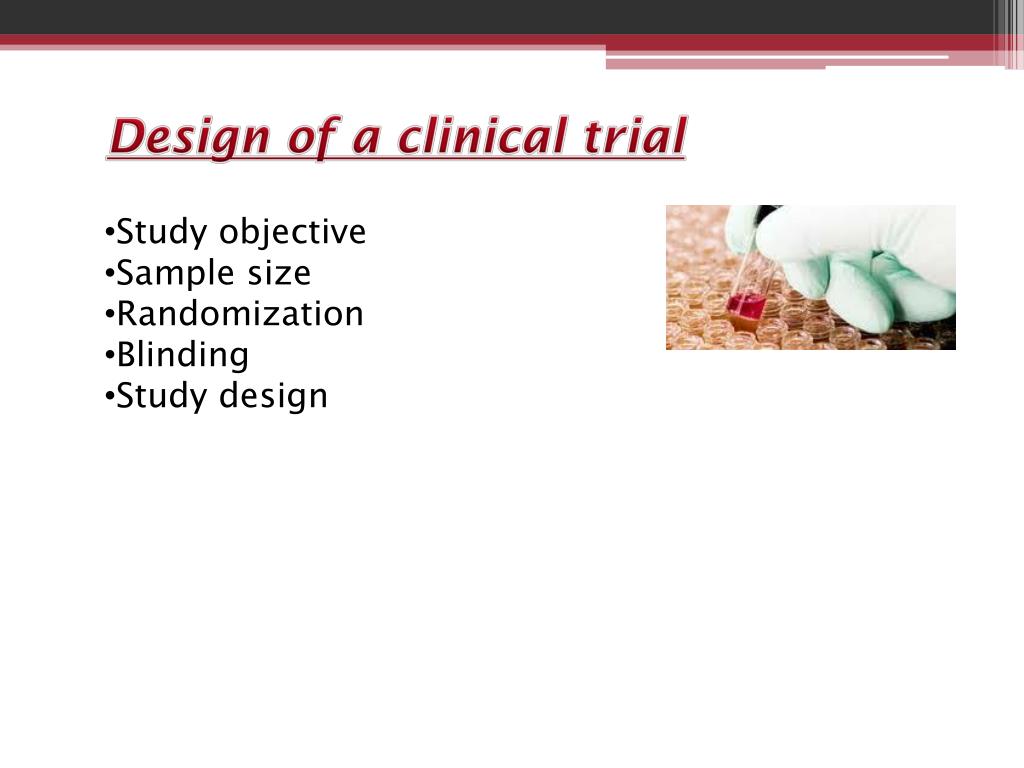 Design of a clinical trial

•Study objective
•Sample size
•Randomization
•Blinding
•Study design